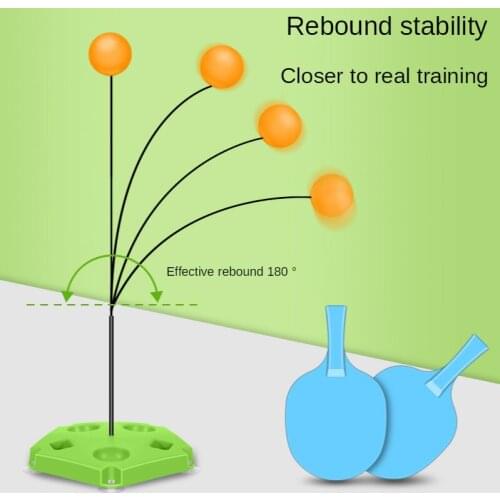 Rebound stability

Closer to real training

Effective rebound 180 °